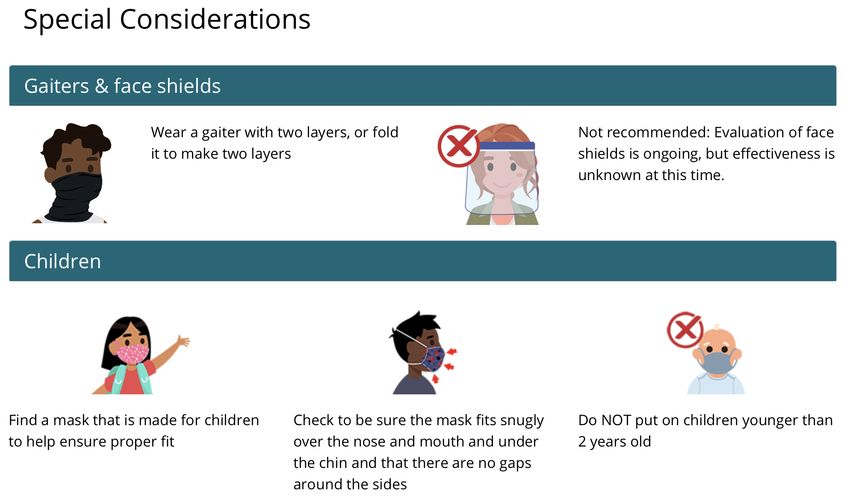 Special Considerations

Gaiters & face shields

Wear a gaiter with two layers, or fold it to make two layers

Not recommended: Evaluation of face shields is ongoing, but effectiveness is unknown at this time.

Children

Find a mask that is made for children to help ensure proper fit

Check to be sure the mask fits snugly over the nose and mouth and under the chin and that there are no gaps around the sides

Do NOT put on children younger than 2 years old